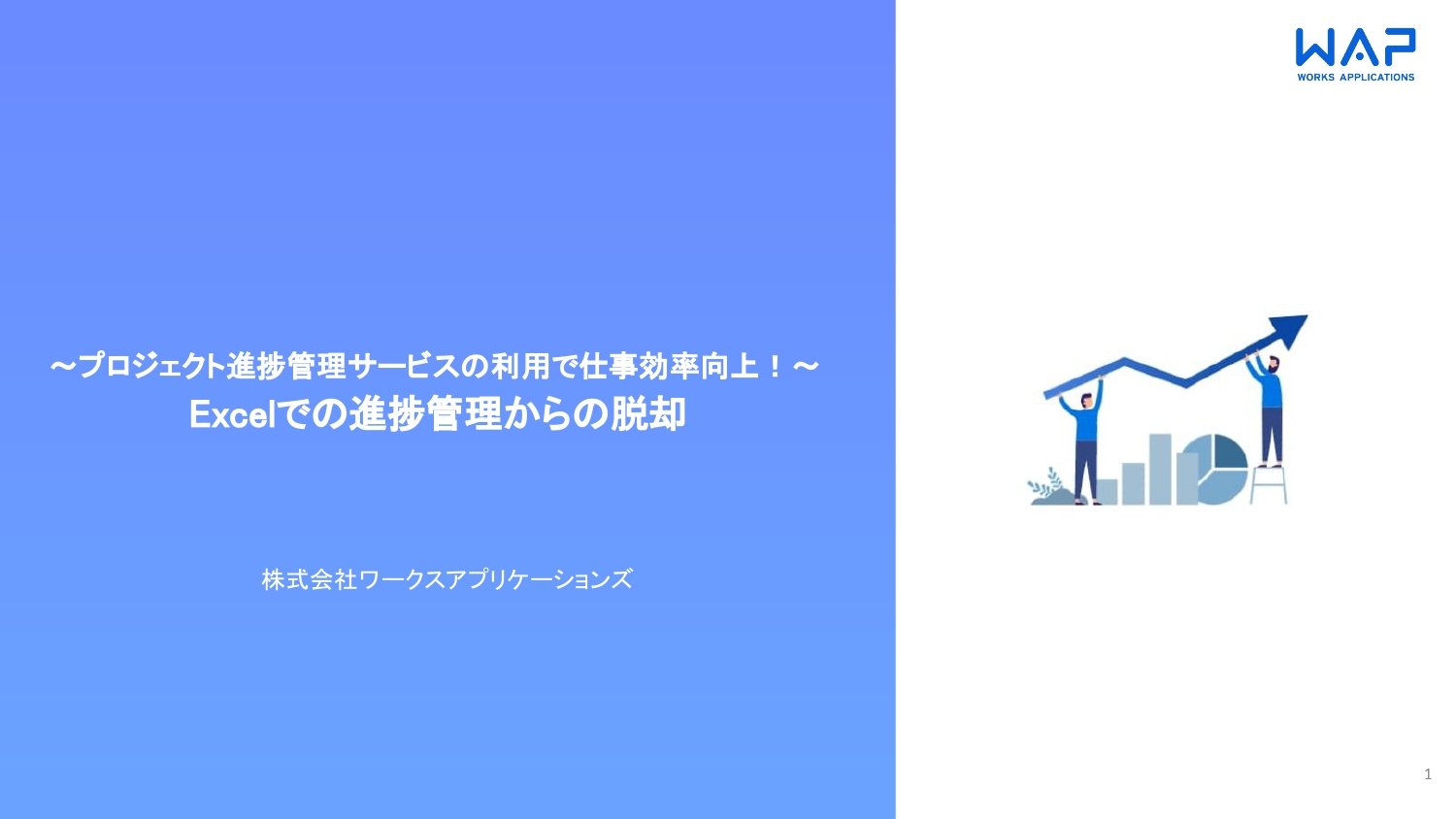 WAP
WORKS APPLICATIONS

～プロジェクト進捗管理サービスの利用で仕事効率向上！～
Excelでの進捗管理からの脱却

株式会社ワークスアプリケーションズ

1